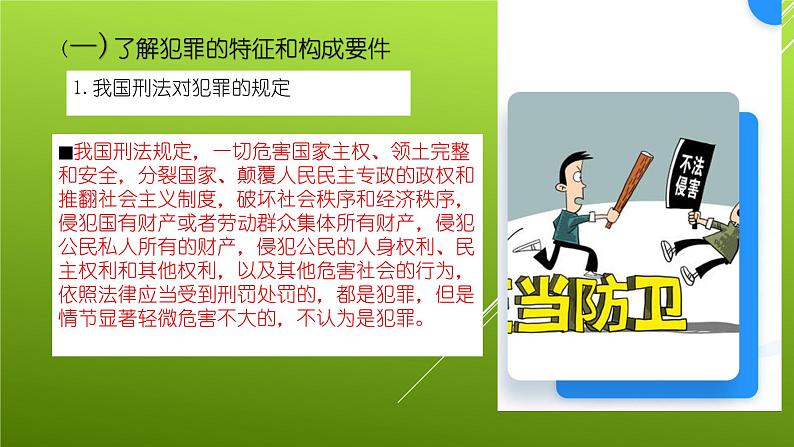 (一) 了解犯罪的特征和构成要件

1. 我国刑法对犯罪的规定

■我国刑法规定，一切危害国家主权、领土完整和安全，分裂国家、颠覆人民民主专政的政权和推翻社会主义制度，破坏社会秩序和经济秩序，侵犯国有财产或者劳动群众集体所有财产，侵犯公民私人所有的财产，侵犯公民的人身权利、民主权利和其他权利，以及其他危害社会的行为，依照法律应当受到刑罚处罚的，都是犯罪，但是情节显著轻微危害不大的，不认为是犯罪。

不法侵害

当防卫